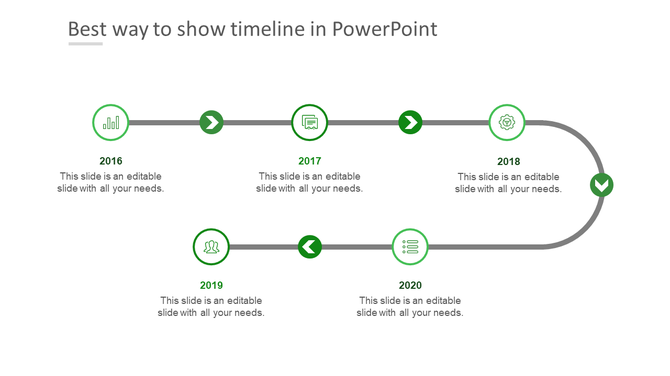 Best way to show timeline in PowerPoint

2016
This slide is an editable slide with all your needs.

2017
This slide is an editable slide with all your needs.

2018
This slide is an editable slide with all your needs.

2019
This slide is an editable slide with all your needs.

2020
This slide is an editable slide with all your needs.